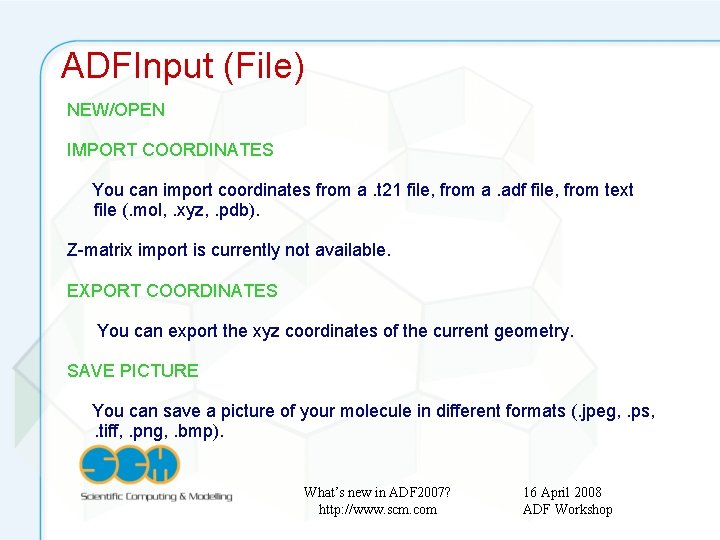 ADFInput (File)

NEW/OPEN

IMPORT COORDINATES

You can import coordinates from a .t21 file, from a .adf file, from text file (.mol, .xyz, .pdb).

Z-matrix import is currently not available.

EXPORT COORDINATES

You can export the xyz coordinates of the current geometry.

SAVE PICTURE

You can save a picture of your molecule in different formats (.jpeg, .ps, .tiff, .png, .bmp).

SCM
Scientific Computing & Modelling

What's new in ADF2007?
http://www.scm.com

16 April 2008
ADF Workshop